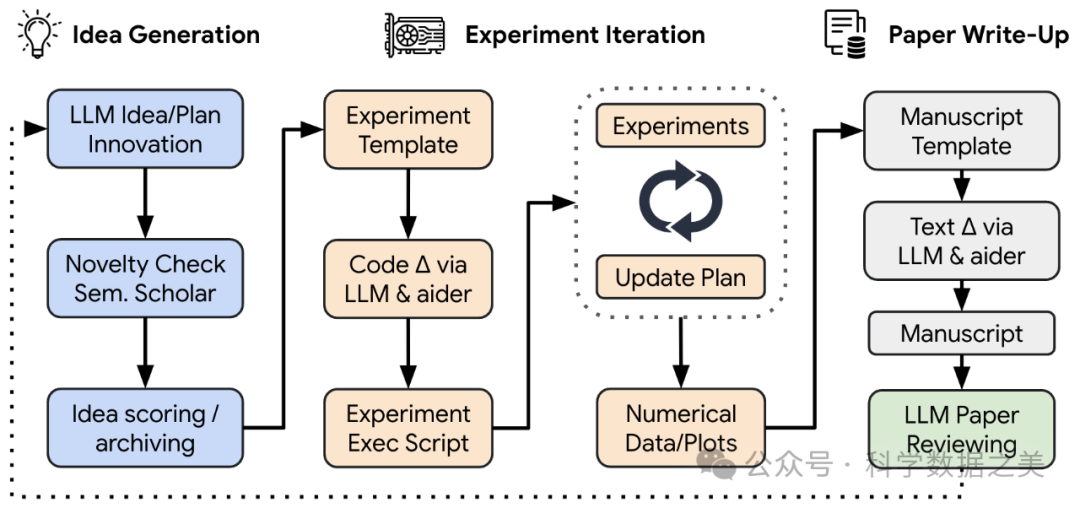 Idea Generation

Experiment Iteration

Paper Write-Up

LLM Idea/Plan Innovation

Novelty Check Sem. Scholar

Idea scoring / archiving

Experiment Template

Code Δ via LLM & aider

Experiment Exec Script

Experiments

Update Plan

Numerical Data/Plots

Manuscript Template

Text Δ via LLM & aider

Manuscript

LLM Paper Reviewing

公众号 · 科学数据之美